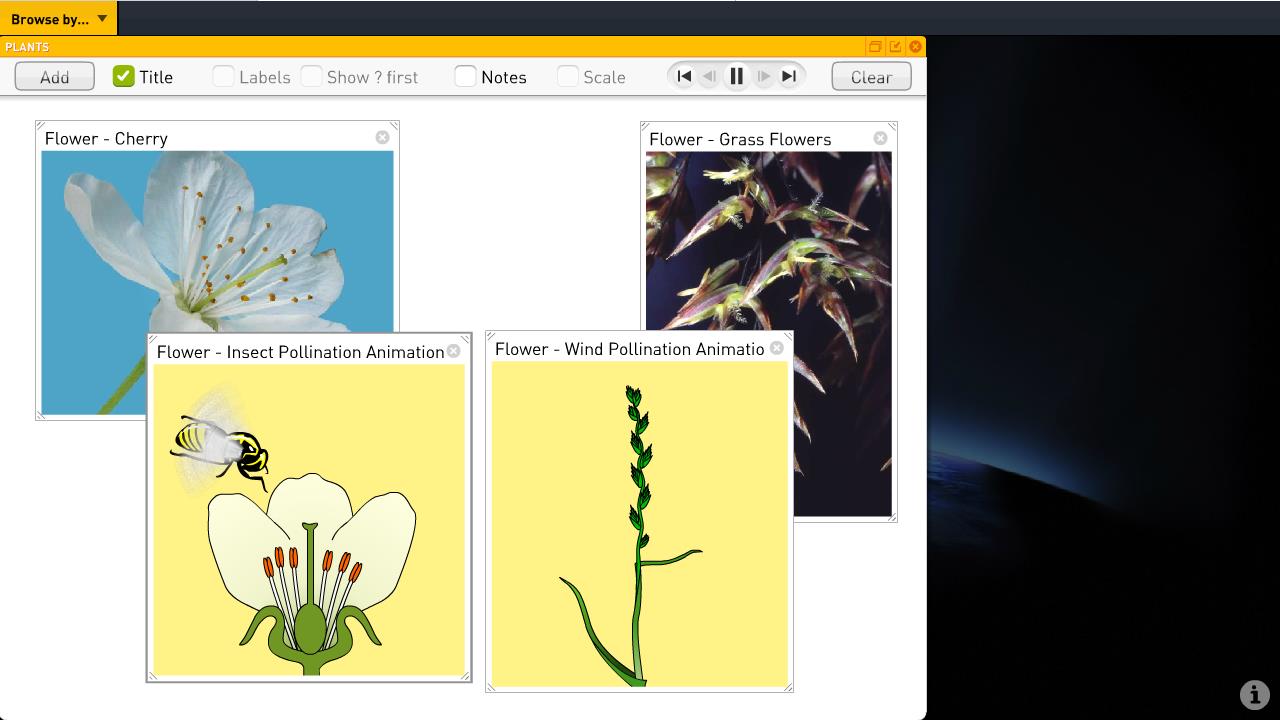 Browse by...

PLANTS

Add
Title
Labels
Show ? first
Notes
Scale
Clear

Flower - Cherry

Flower - Grass Flowers

Flower - Insect Pollination Animation

Flower - Wind Pollination Animatio